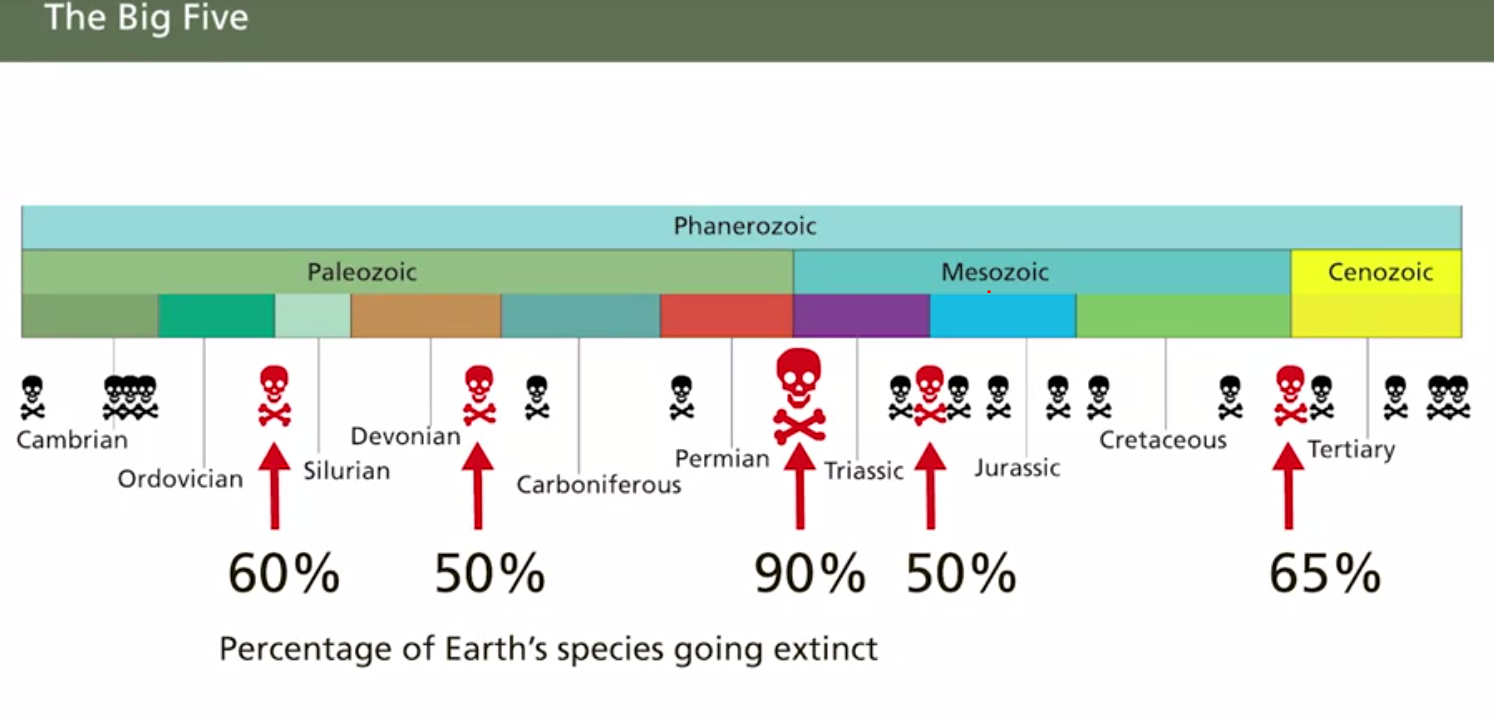 The Big Five

Phanerozoic

Paleozoic

Mesozoic

Cenozoic

Cambrian

Ordovician

Silurian

Devonian

Carboniferous

Permian

Triassic

Jurassic

Cretaceous

Tertiary

60%

50%

90%

50%

65%

Percentage of Earth's species going extinct